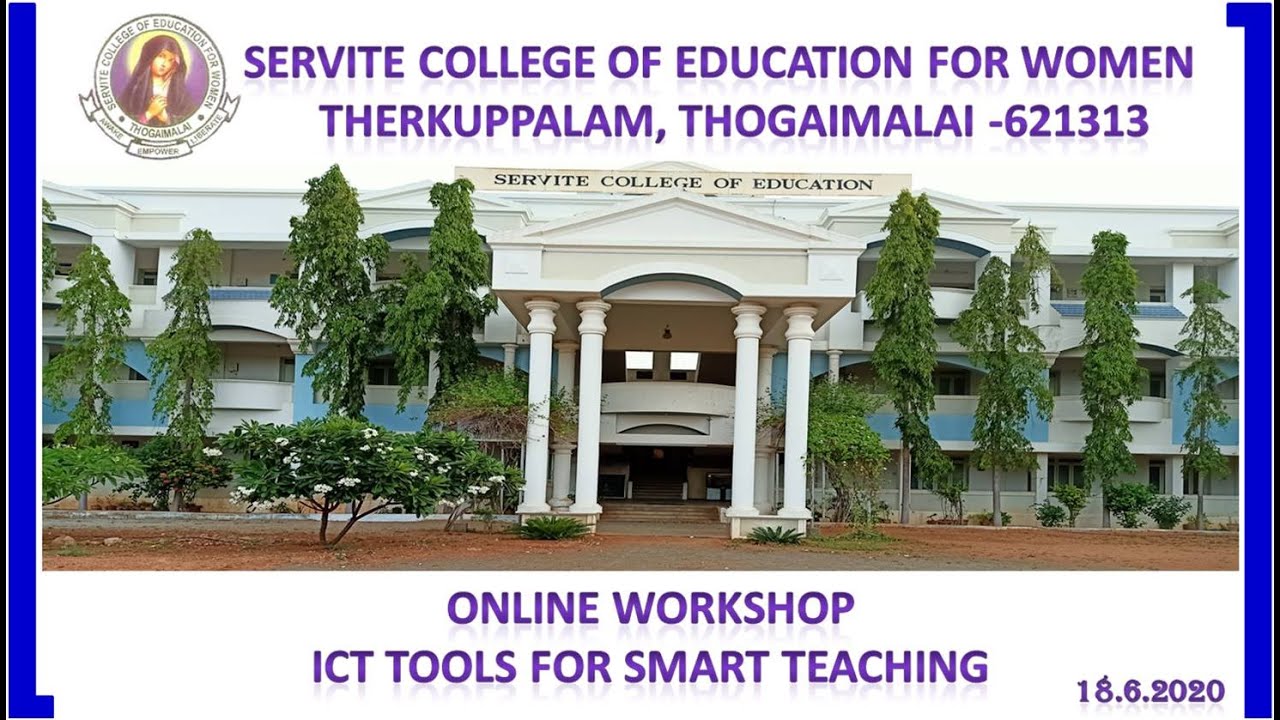 SERVITE COLLEGE OF EDUCATION FOR WOMEN
THOGAIMALAI
AWAKE EMPOWER LIBERATE

SERVITE COLLEGE OF EDUCATION FOR WOMEN
THERKUPPALAM, THOGAIMALAI -621313

SERVITE COLLEGE OF EDUCATION

ONLINE WORKSHOP
ICT TOOLS FOR SMART TEACHING

18.6.2020